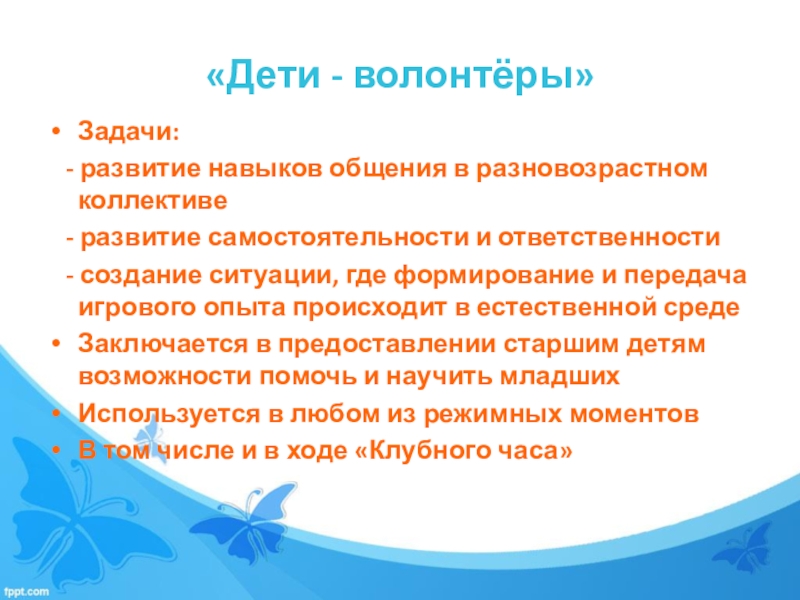 «Дети - волонтёры»

• Задачи:

- развитие навыков общения в разновозрастном коллективе

- развитие самостоятельности и ответственности

- создание ситуации, где формирование и передача игрового опыта происходит в естественной среде

• Заключается в предоставлении старшим детям возможности помочь и научить младших

• Используется в любом из режимных моментов

• В том числе и в ходе «Клубного часа»

fppt.com